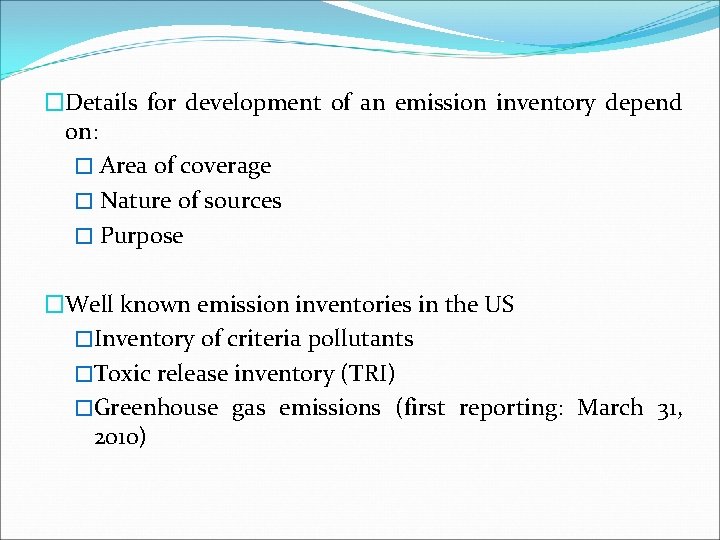 □Details for development of an emission inventory depend on:

□ Area of coverage

□ Nature of sources

□ Purpose

□Well known emission inventories in the US

□Inventory of criteria pollutants

□Toxic release inventory (TRI)

□Greenhouse gas emissions (first reporting: March 31, 2010)